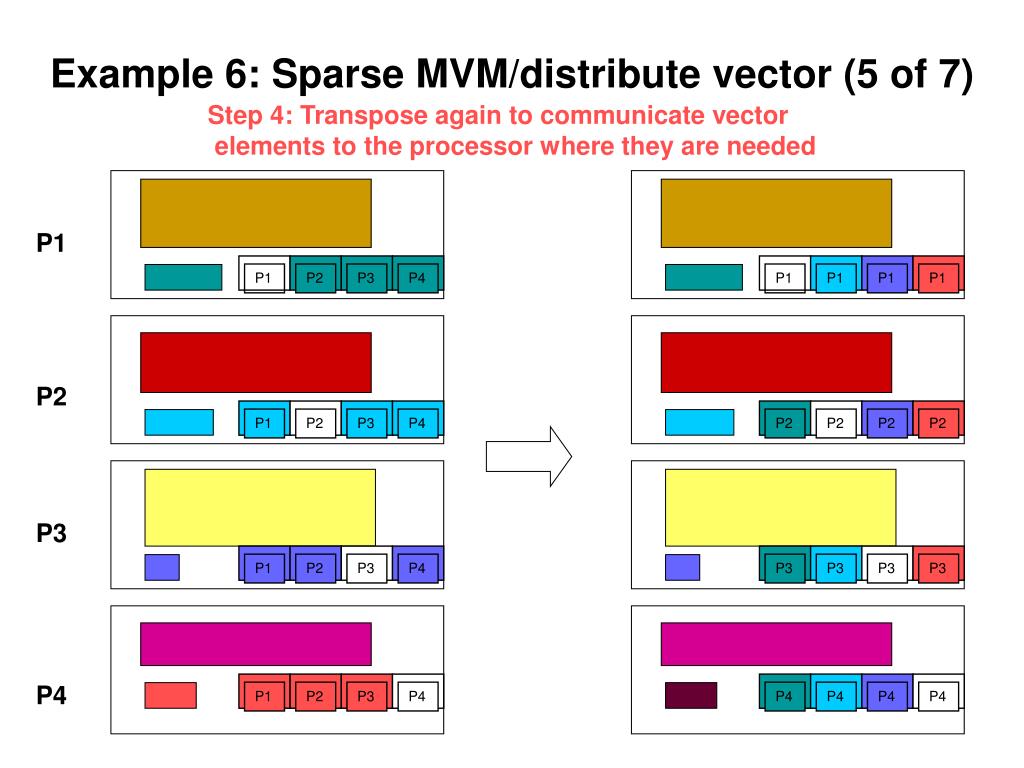 Example 6: Sparse MVM/distribute vector (5 of 7)

Step 4: Transpose again to communicate vector elements to the processor where they are needed

P1

P1 P2 P3 P4

P1 P1 P1 P1

P2

P1 P2 P3 P4

P2 P2 P2 P2

P3

P1 P2 P3 P4

P3 P3 P3 P3

P4

P1 P2 P3 P4

P4 P4 P4 P4